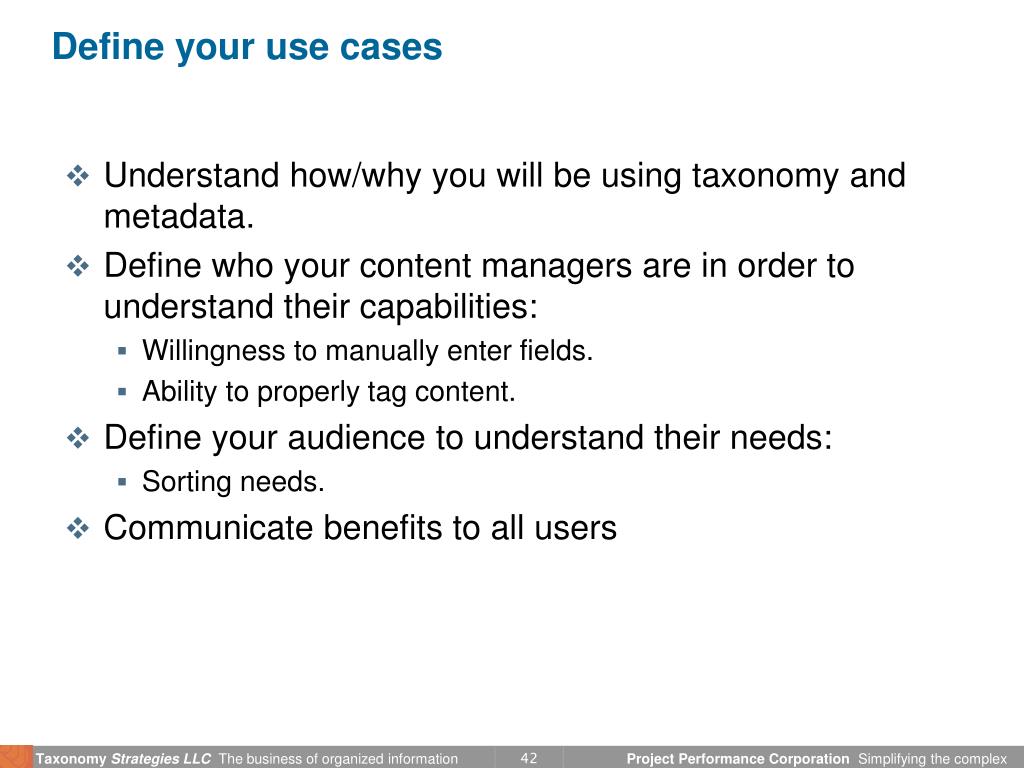 Define your use cases

❖ Understand how/why you will be using taxonomy and metadata.

❖ Define who your content managers are in order to understand their capabilities:

▪ Willingness to manually enter fields.

▪ Ability to properly tag content.

❖ Define your audience to understand their needs:

▪ Sorting needs.

❖ Communicate benefits to all users

Taxonomy Strategies LLC The business of organized information 42 Project Performance Corporation Simplifying the complex